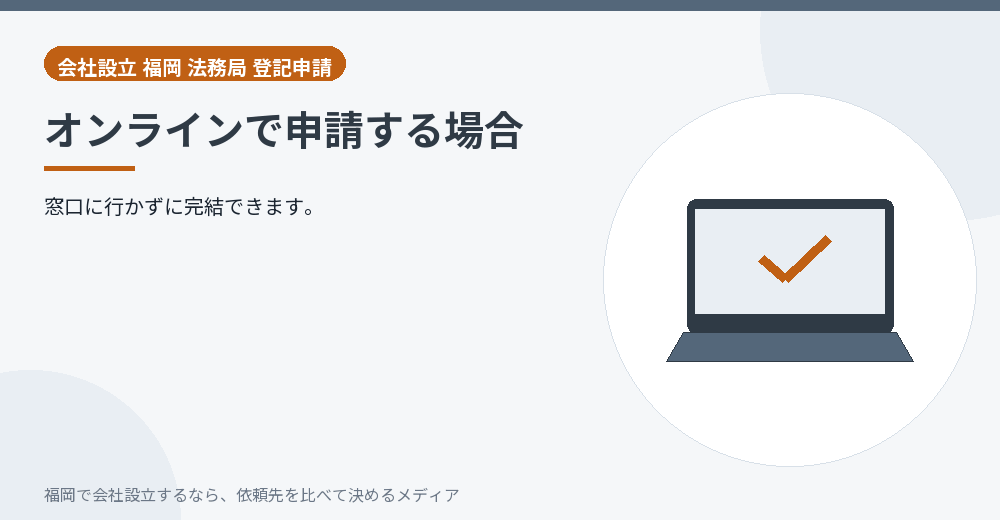 会社設立 福岡 法務局 登記申請

オンラインで申請する場合

窓口に行かずに完結できます。

福岡で会社設立するなら、依頼先を比べて決めるメディア